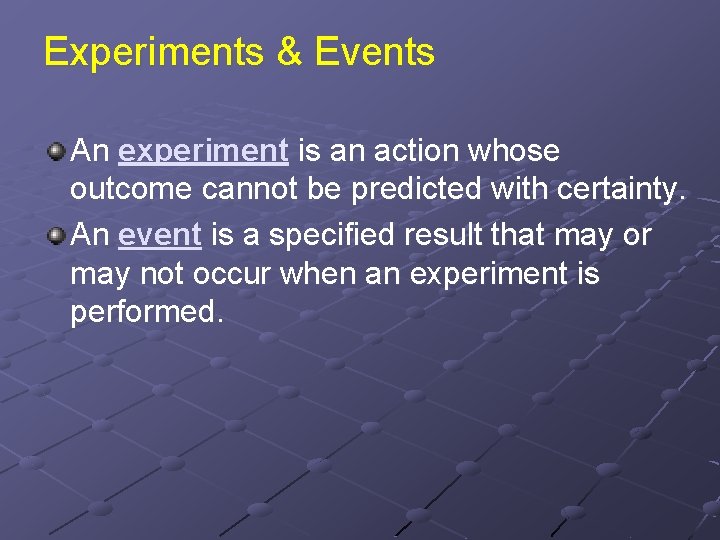 Experiments & Events

An experiment is an action whose outcome cannot be predicted with certainty.

An event is a specified result that may or may not occur when an experiment is performed.